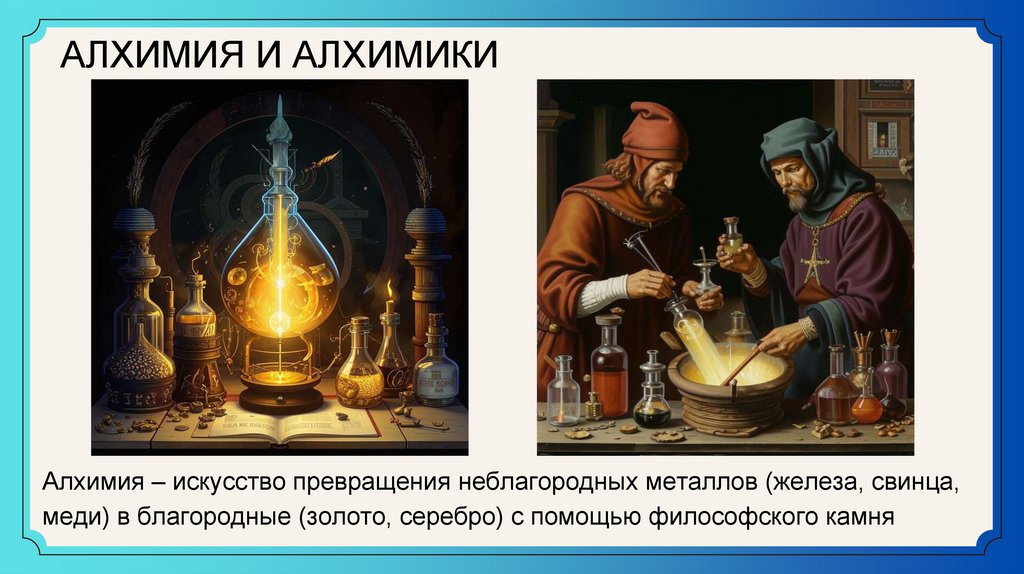 АЛХИМИЯ И АЛХИМИКИ

Алхимия – искусство превращения неблагородных металлов (железа, свинца, меди) в благородные (золото, серебро) с помощью философского камня